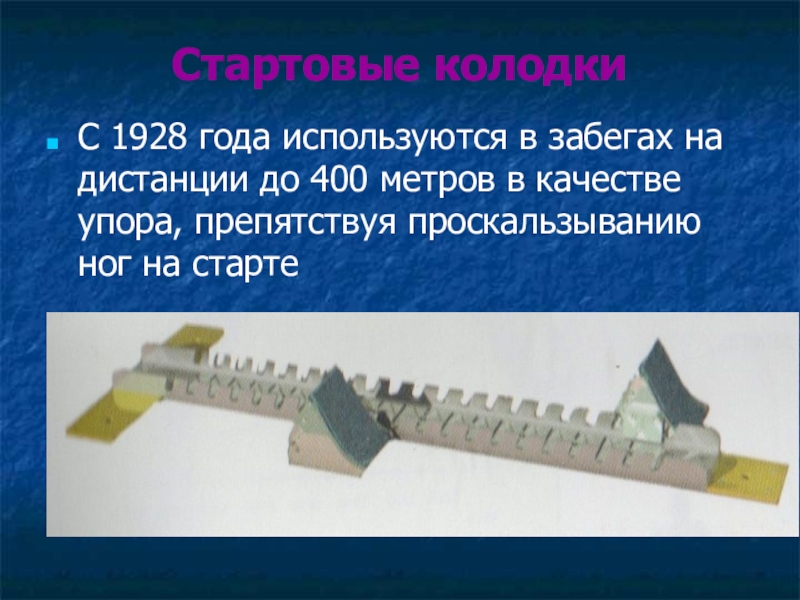 Стартовые колодки

С 1928 года используются в забегах на дистанции до 400 метров в качестве упора, препятствуя проскальзыванию ног на старте